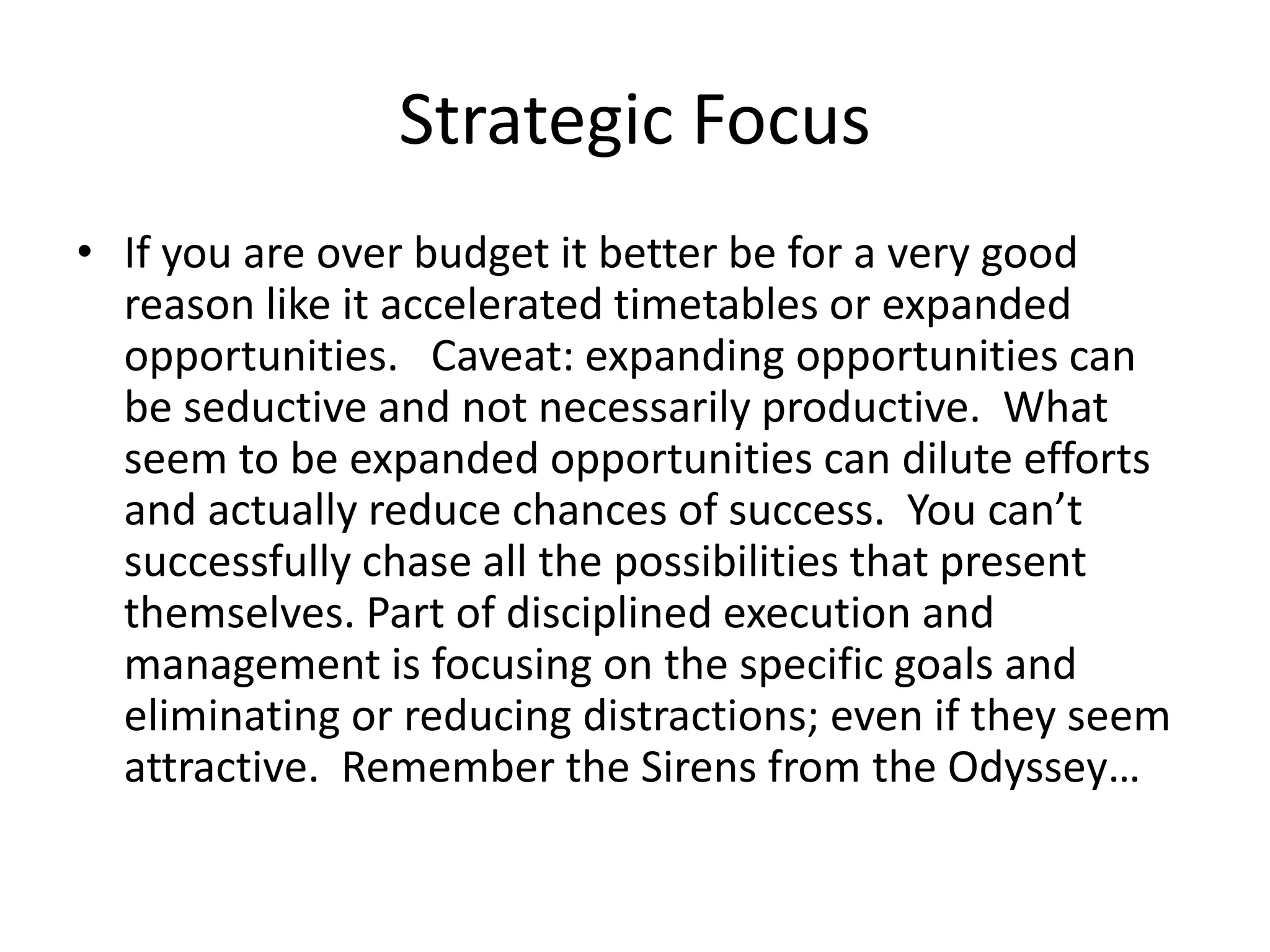 Strategic Focus

• If you are over budget it better be for a very good reason like it accelerated timetables or expanded opportunities. Caveat: expanding opportunities can be seductive and not necessarily productive. What seem to be expanded opportunities can dilute efforts and actually reduce chances of success. You can’t successfully chase all the possibilities that present themselves. Part of disciplined execution and management is focusing on the specific goals and eliminating or reducing distractions; even if they seem attractive. Remember the Sirens from the Odyssey…